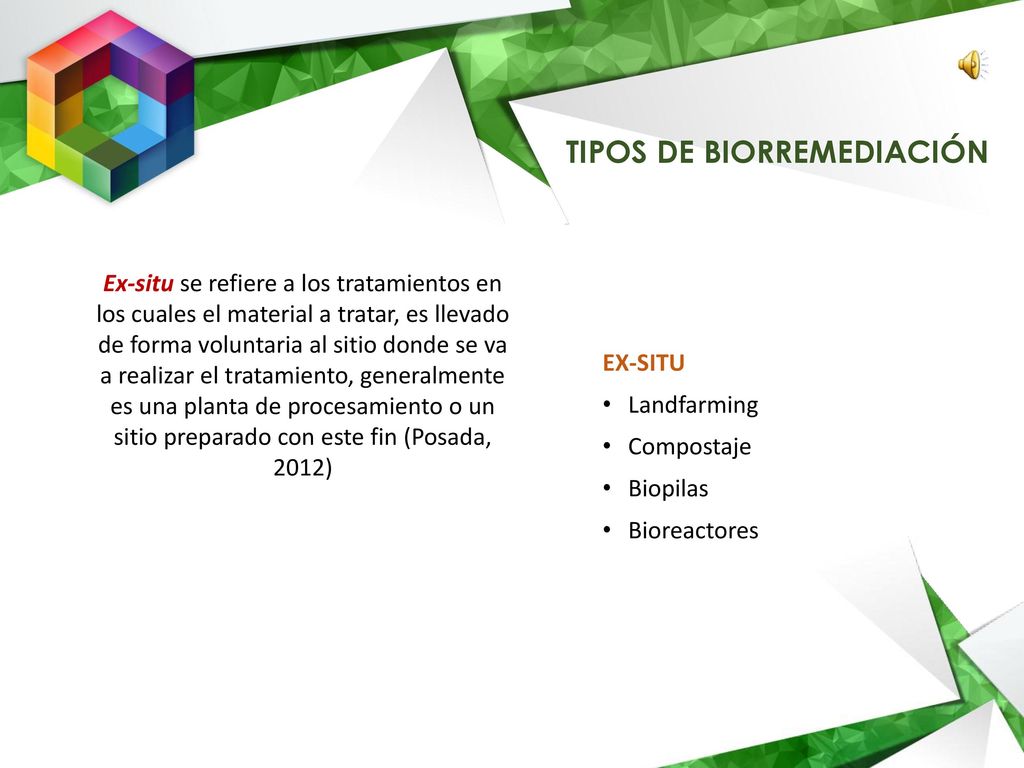 TIPOS DE BIORREMEDIACIÓN

Ex-situ se refiere a los tratamientos en los cuales el material a tratar, es llevado de forma voluntaria al sitio donde se va a realizar el tratamiento, generalmente es una planta de procesamiento o un sitio preparado con este fin (Posada, 2012)

EX-SITU
• Landfarming
• Compostaje
• Biopilas
• Bioreactores